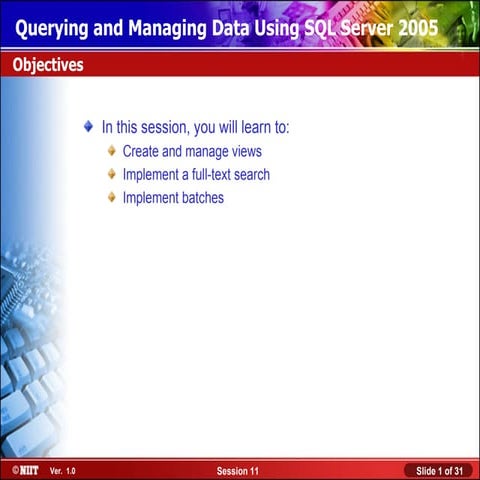 Querying and Managing Data Using SQL Server 2005

Objectives

In this session, you will learn to:

Create and manage views

Implement a full-text search

Implement batches

©NIIT Ver. 1.0 Session 11 Slide 1 of 31